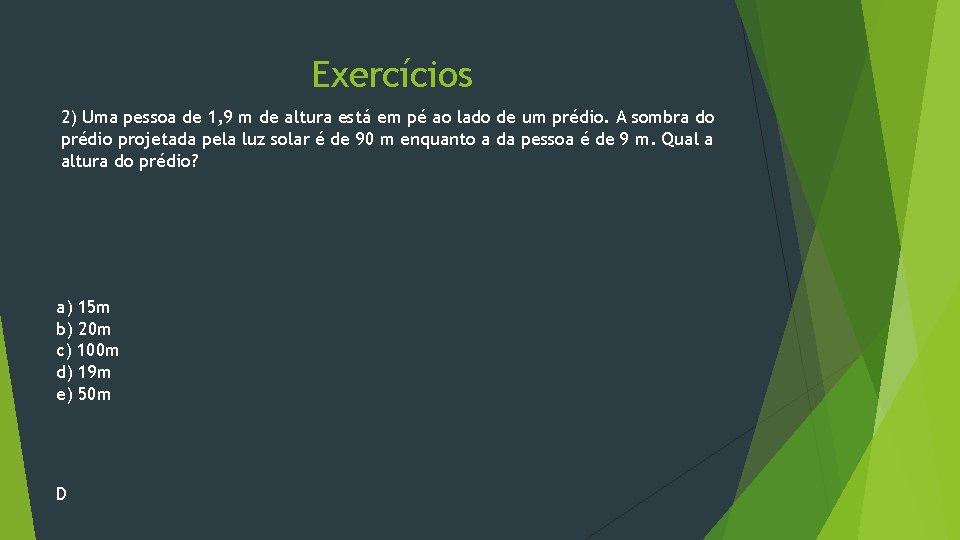 Exercícios

2) Uma pessoa de 1,9 m de altura está em pé ao lado de um prédio. A sombra do prédio projetada pela luz solar é de 90 m enquanto a da pessoa é de 9 m. Qual a altura do prédio?

a) 15m
b) 20m
c) 100m
d) 19m
e) 50m

D